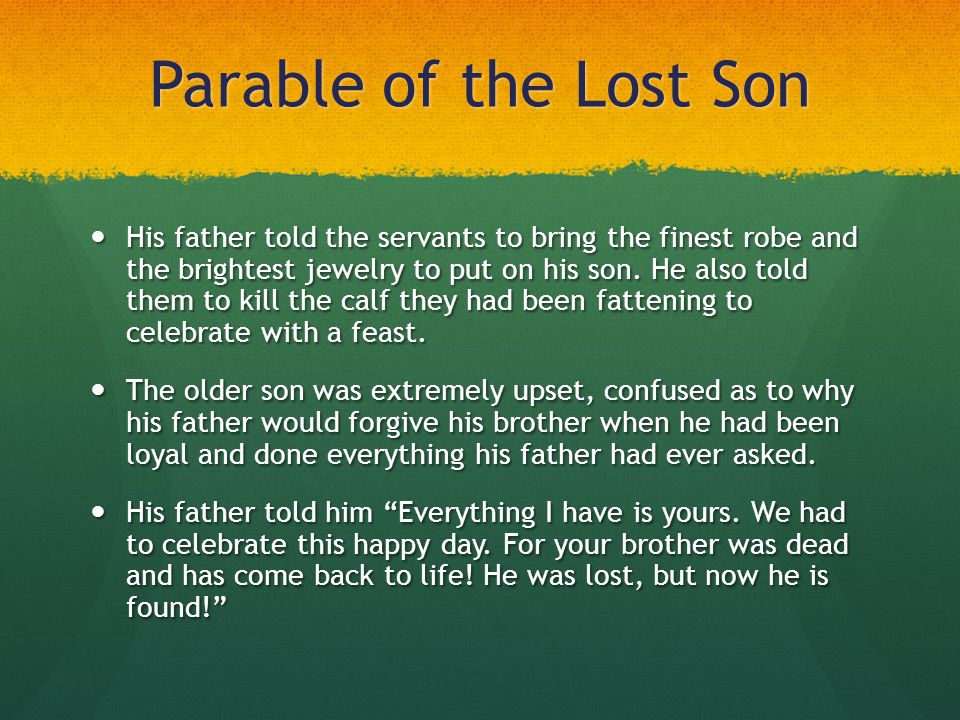 Parable of the Lost Son

• His father told the servants to bring the finest robe and the brightest jewelry to put on his son. He also told them to kill the calf they had been fattening to celebrate with a feast.

• The older son was extremely upset, confused as to why his father would forgive his brother when he had been loyal and done everything his father had ever asked.

• His father told him “Everything I have is yours. We had to celebrate this happy day. For your brother was dead and has come back to life! He was lost, but now he is found!”